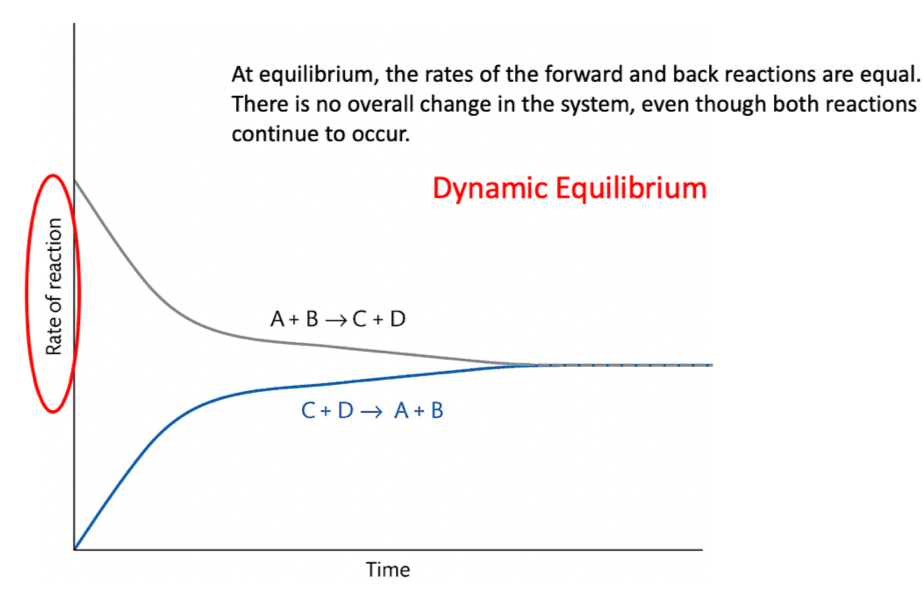 At equilibrium, the rates of the forward and back reactions are equal. There is no overall change in the system, even though both reactions continue to occur.

Dynamic Equilibrium

Rate of reaction

$A + B \rightarrow C + D$

$C + D \rightarrow A + B$

Time